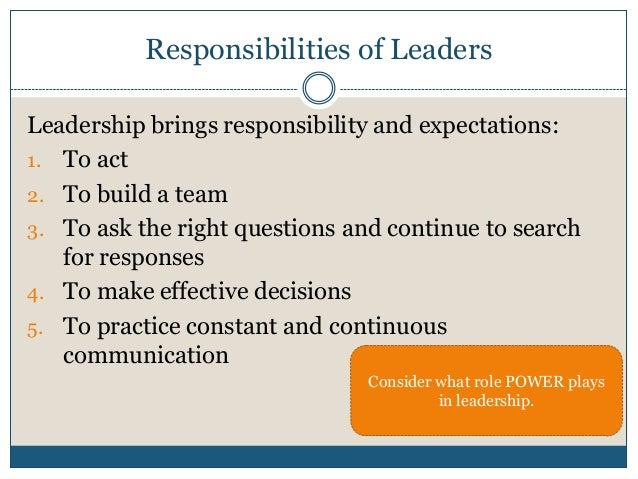 Responsibilities of Leaders

Leadership brings responsibility and expectations:
1. To act
2. To build a team
3. To ask the right questions and continue to search for responses
4. To make effective decisions
5. To practice constant and continuous communication

Consider what role POWER plays in leadership.